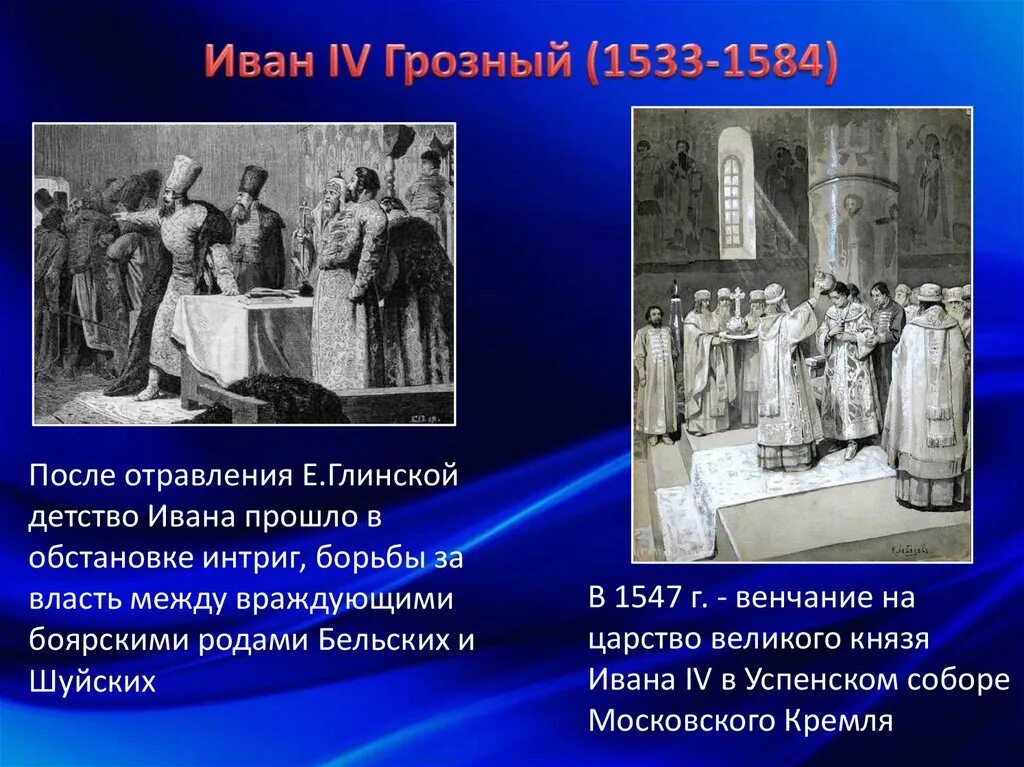 Иван IV Грозный (1533-1584)

После отравления Е.Глинской детство Ивана прошло в обстановке интриг, борьбы за власть между враждующими боярскими родами Бельских и Шуйских

В 1547 г. - венчание на царство великого князя Ивана IV в Успенском соборе Московского Кремля